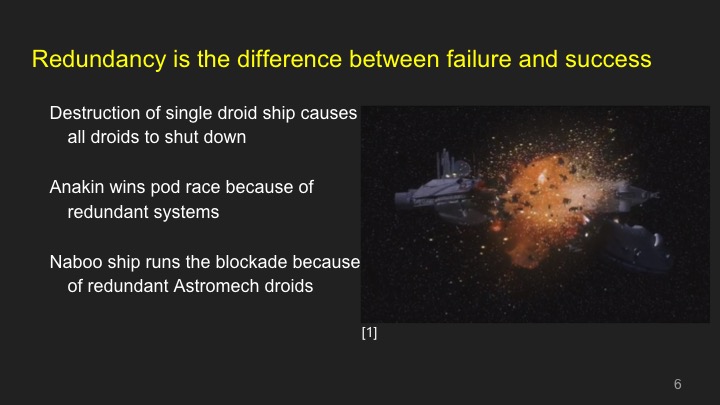 Redundancy is the difference between failure and success

Destruction of single droid ship causes all droids to shut down

Anakin wins pod race because of redundant systems

Naboo ship runs the blockade because of redundant Astromech droids

[1]

6